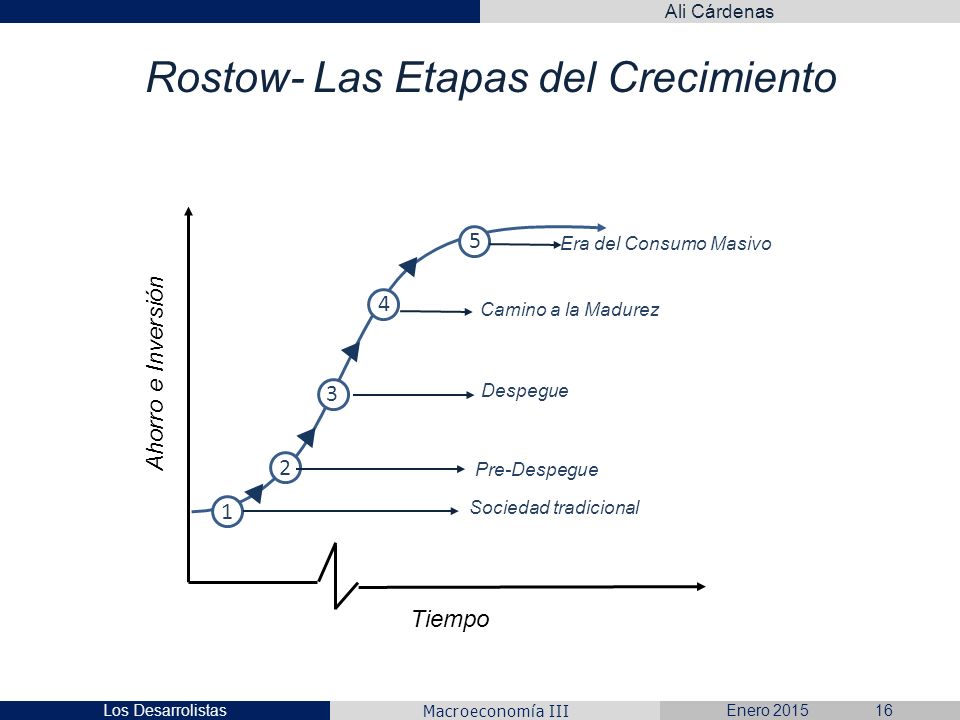 Ali Cárdenas

Rostow- Las Etapas del Crecimiento

Ahorro e Inversión

5 Era del Consumo Masivo

4 Camino a la Madurez

3 Despegue

2 Pre-Despegue

1 Sociedad tradicional

Tiempo

Los Desarrolistas Macroeconomía III Enero 2015 16